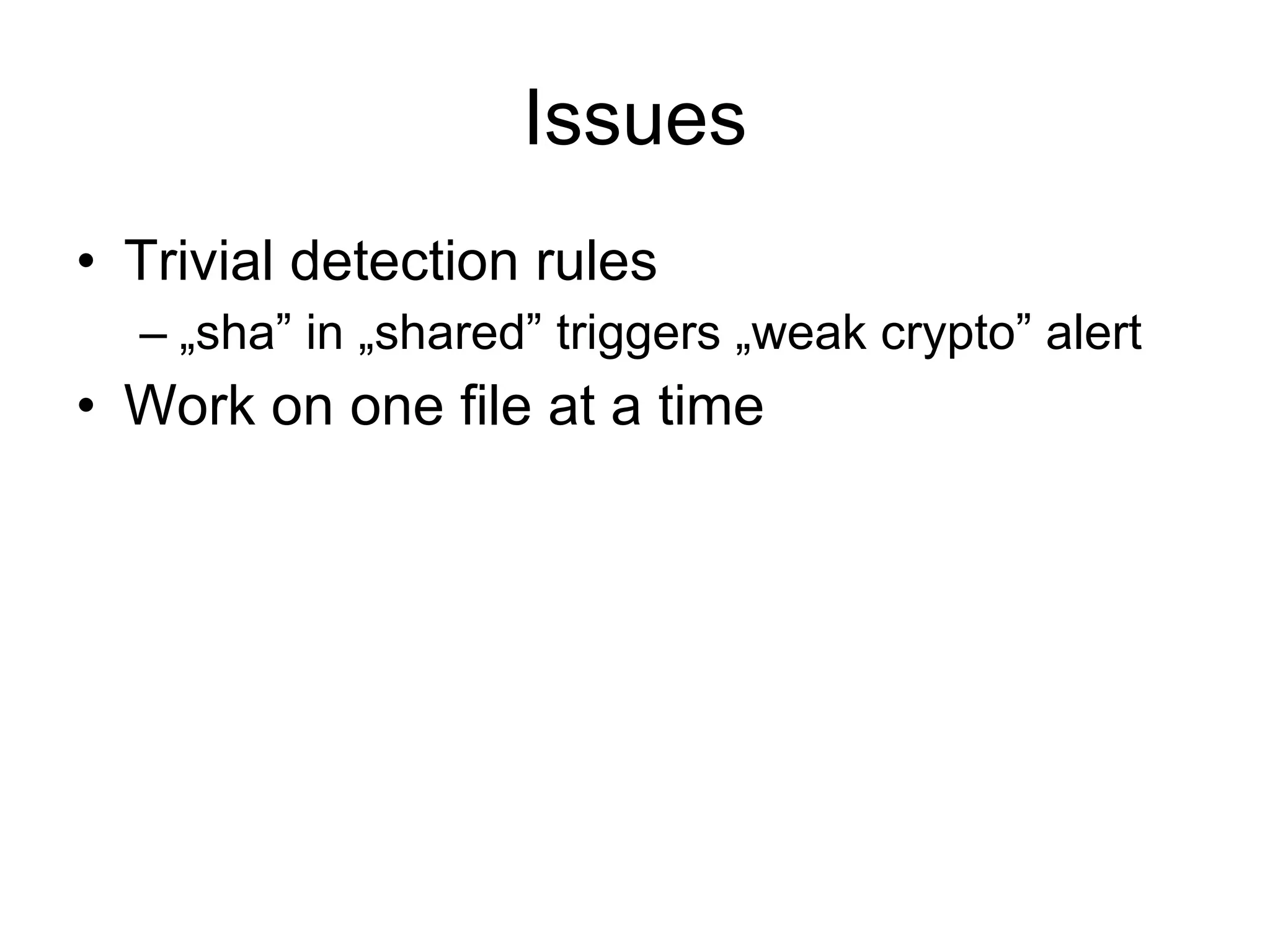 Issues

• Trivial detection rules
  – „sha” in „shared” triggers „weak crypto” alert
• Work on one file at a time